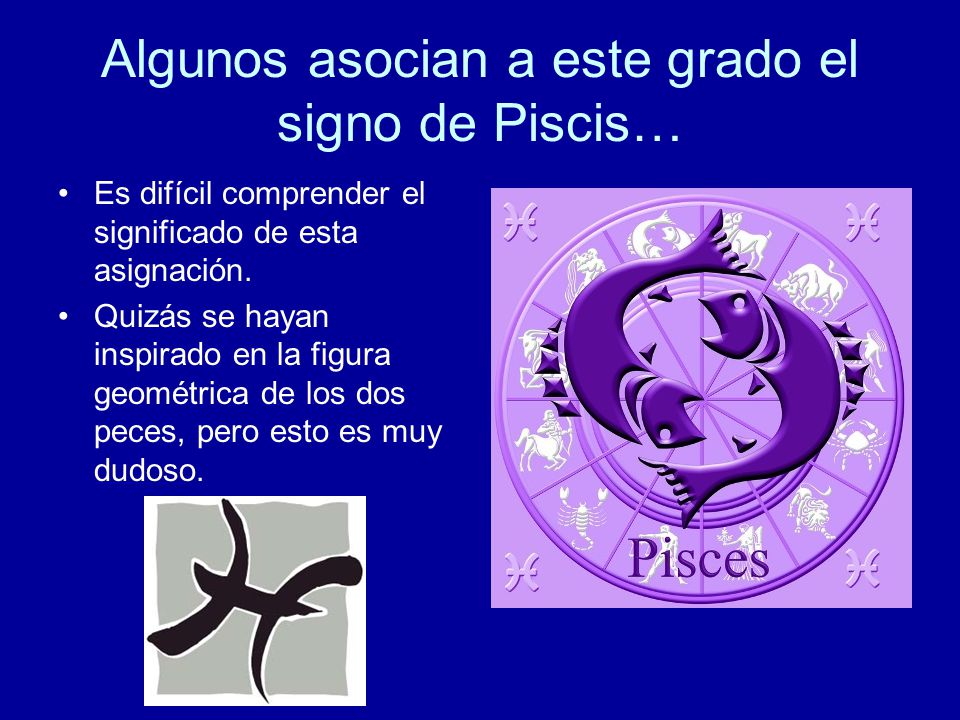 Algunos asocian a este grado el signo de Piscis…

• Es difícil comprender el significado de esta asignación.
• Quizás se hayan inspirado en la figura geométrica de los dos peces, pero esto es muy dudoso.

Pisces